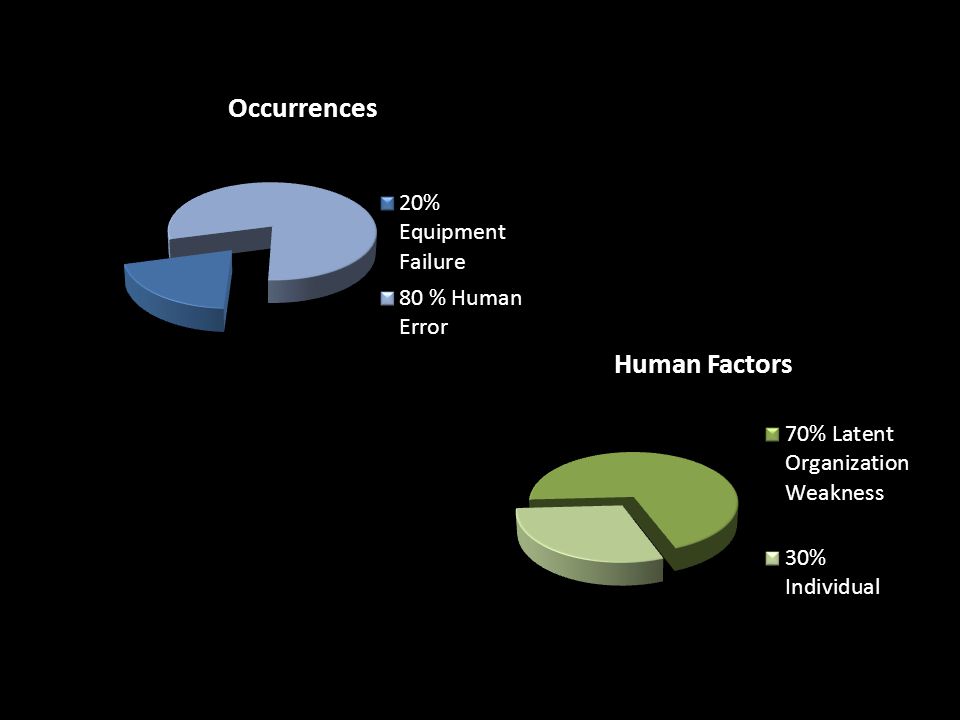 Occurrences

20% Equipment Failure

80 % Human Error

Human Factors

70% Latent Organization Weakness

30% Individual